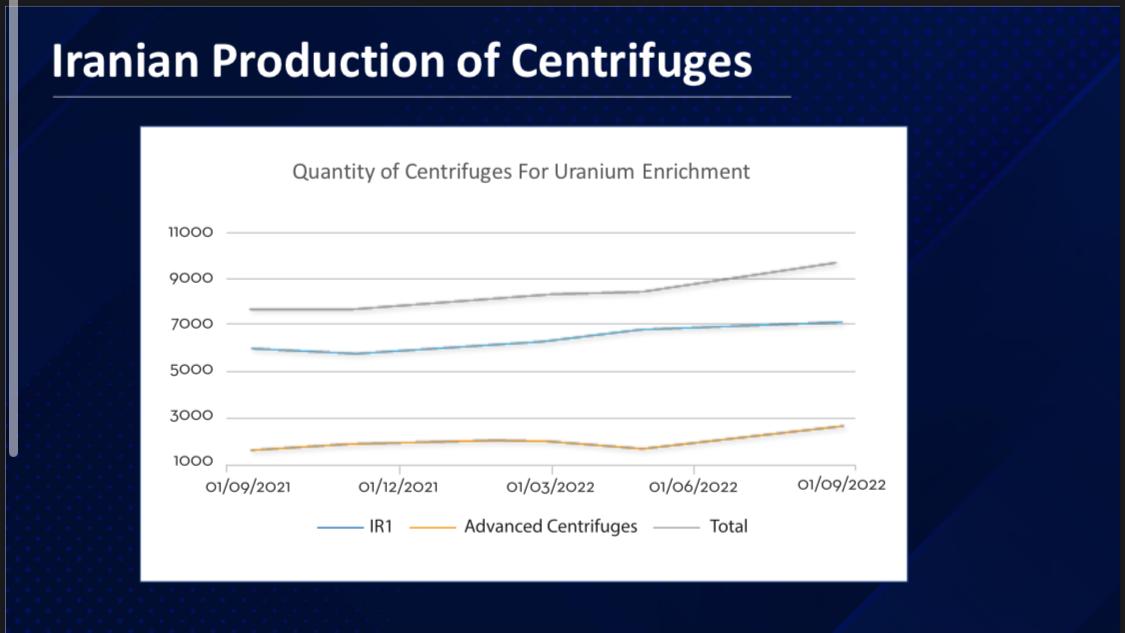 Iranian Production of Centrifuges

Quantity of Centrifuges For Uranium Enrichment

11000
9000
7000
5000
3000
1000

01/09/2021
01/12/2021
01/03/2022
01/06/2022
01/09/2022

IR1
Advanced Centrifuges
Total